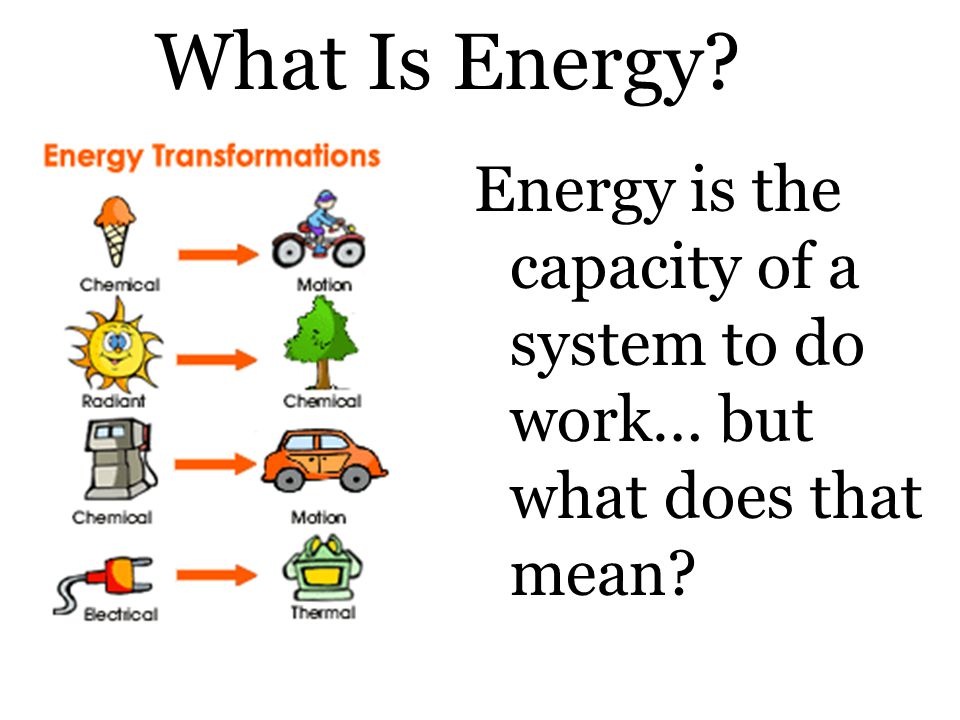 What Is Energy?

Energy Transformations

Chemical

Motion

Radiant

Chemical

Chemical

Motion

Electrical

Thermal

Energy is the capacity of a system to do work… but what does that mean?